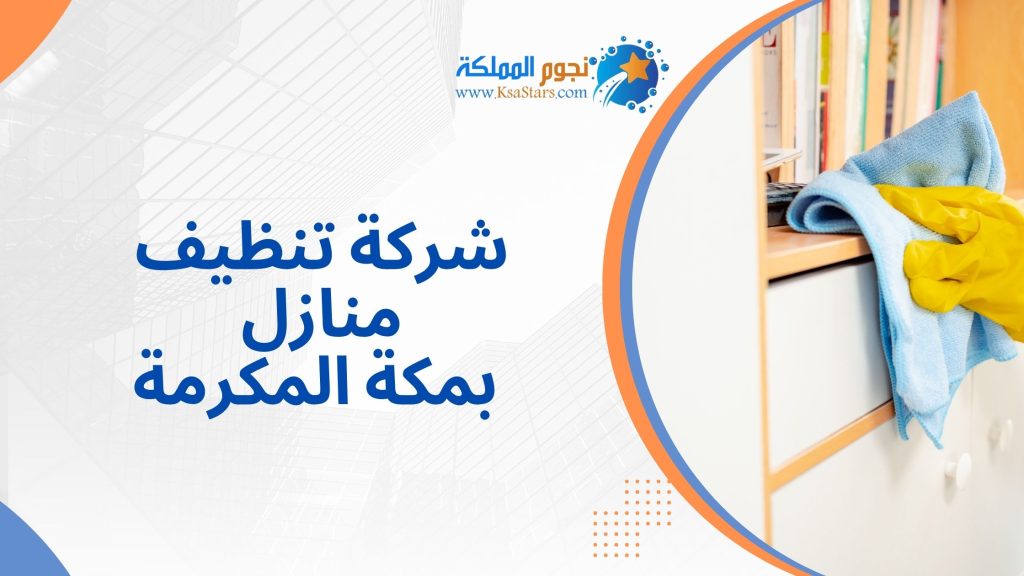 نجوم المملكة
www.KsaStars.com

شركة تنظيف
منازل
بمكة المكرمة